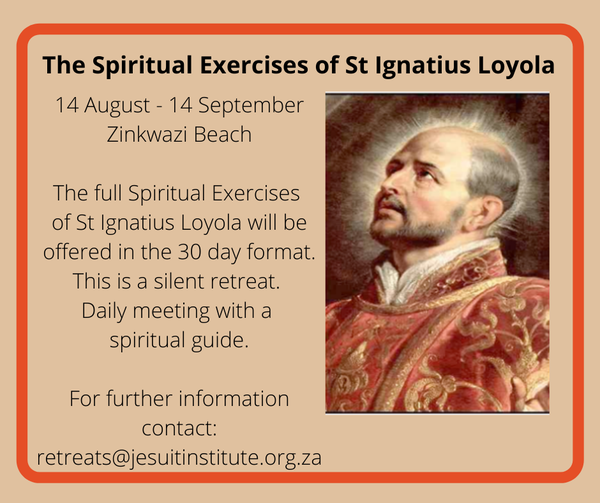 The Spiritual Exercises of St Ignatius Loyola

14 August - 14 September
Zinkwazi Beach

The full Spiritual Exercises of St Ignatius Loyola will be offered in the 30 day format. This is a silent retreat. Daily meeting with a spiritual guide.

For further information contact:
retreats@jesuitinstitute.org.za